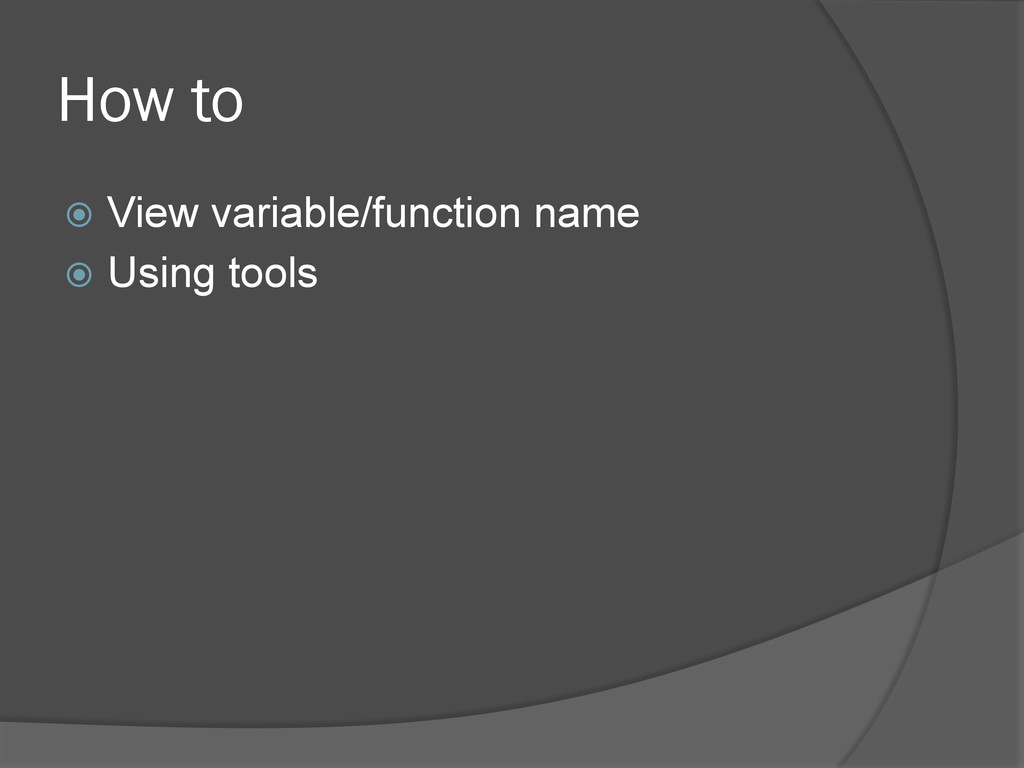 How to

View variable/function name
Using tools